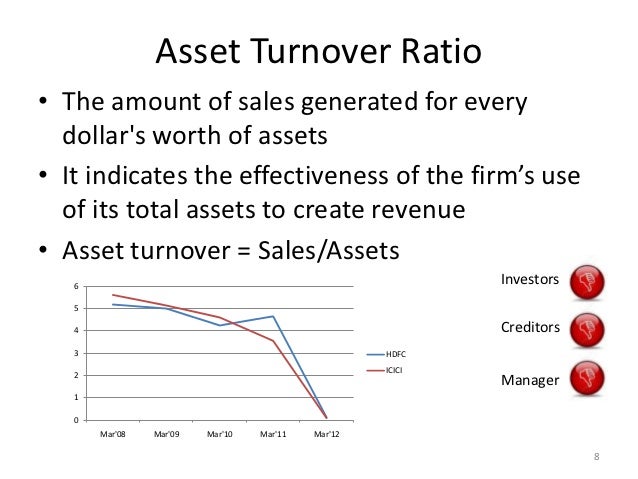 Asset Turnover Ratio

• The amount of sales generated for every dollar's worth of assets

• It indicates the effectiveness of the firm's use of its total assets to create revenue

• Asset turnover = Sales/Assets

6
5
4
3
2
1
0

Mar'08 Mar'09 Mar'10 Mar'11 Mar'12

HDFC
ICICI

Investors

Creditors

Manager

8